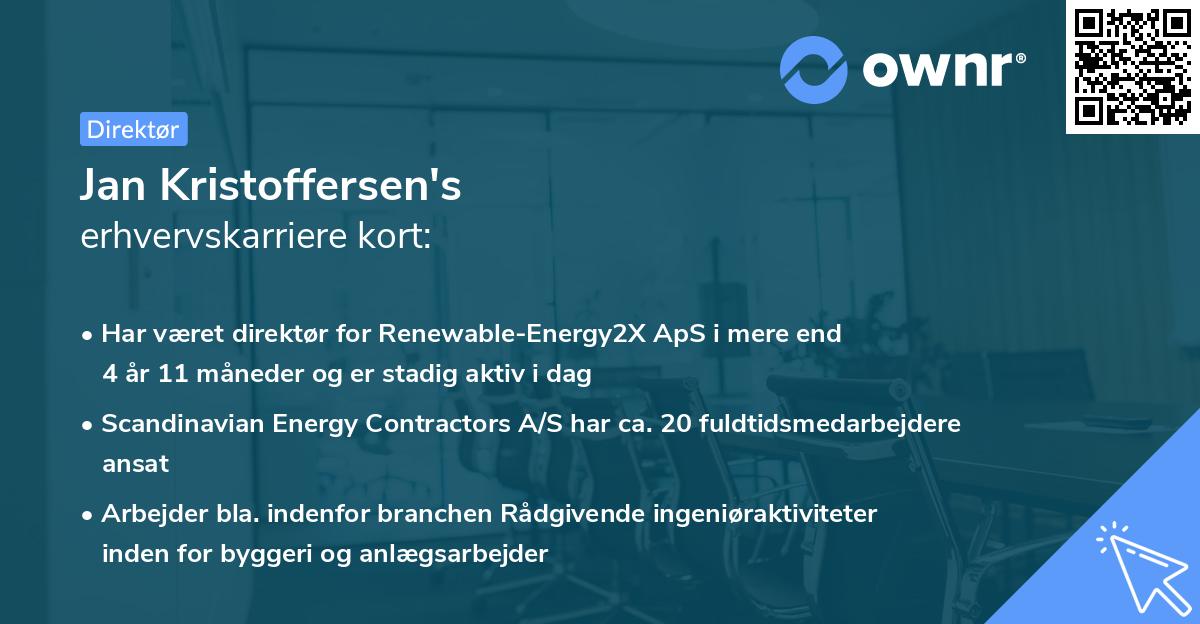 ownr®

Direktør

Jan Kristoffersen's
erhvervskarriere kort:

• Har været direktør for Renewable-Energy2X ApS i mere end 4 år 11 måneder og er stadig aktiv i dag

• Scandinavian Energy Contractors A/S har ca. 20 fuldtidsmedarbejdere ansat

• Arbejder bla. indenfor branchen Rådgivende ingeniøraktiviteter inden for byggeri og anlægsarbejder